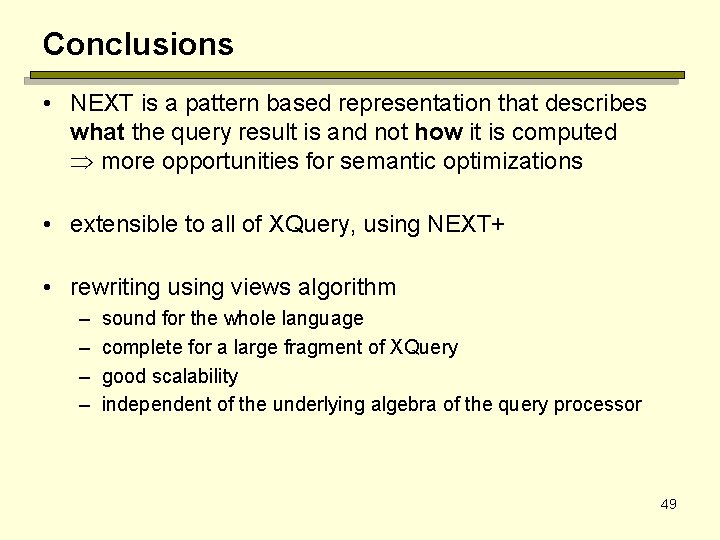 Conclusions

• NEXT is a pattern based representation that describes what the query result is and not how it is computed $\Rightarrow$ more opportunities for semantic optimizations

• extensible to all of XQuery, using NEXT+

• rewriting using views algorithm
 – sound for the whole language
 – complete for a large fragment of XQuery
 – good scalability
 – independent of the underlying algebra of the query processor

49